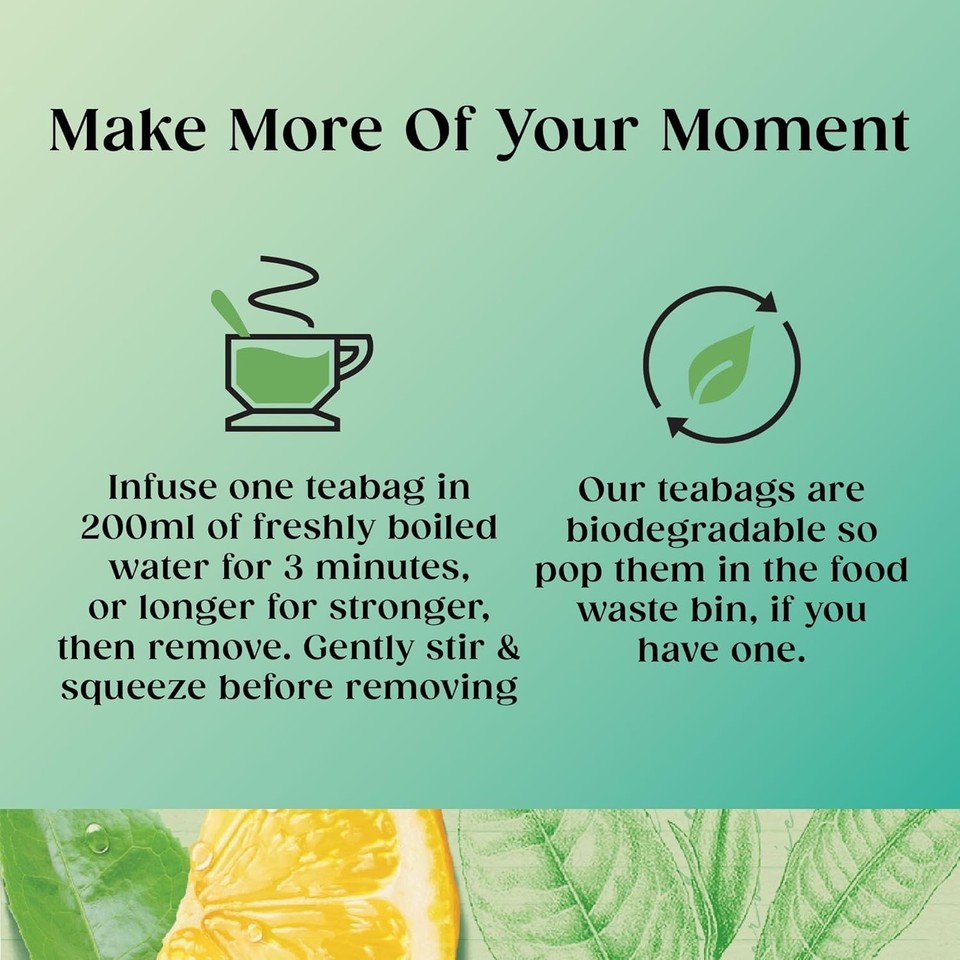 Make More Of Your Moment

Infuse one teabag in 200ml of freshly boiled water for 3 minutes, or longer for stronger, then remove. Gently stir & squeeze before removing

Our teabags are biodegradable so pop them in the food waste bin, if you have one.